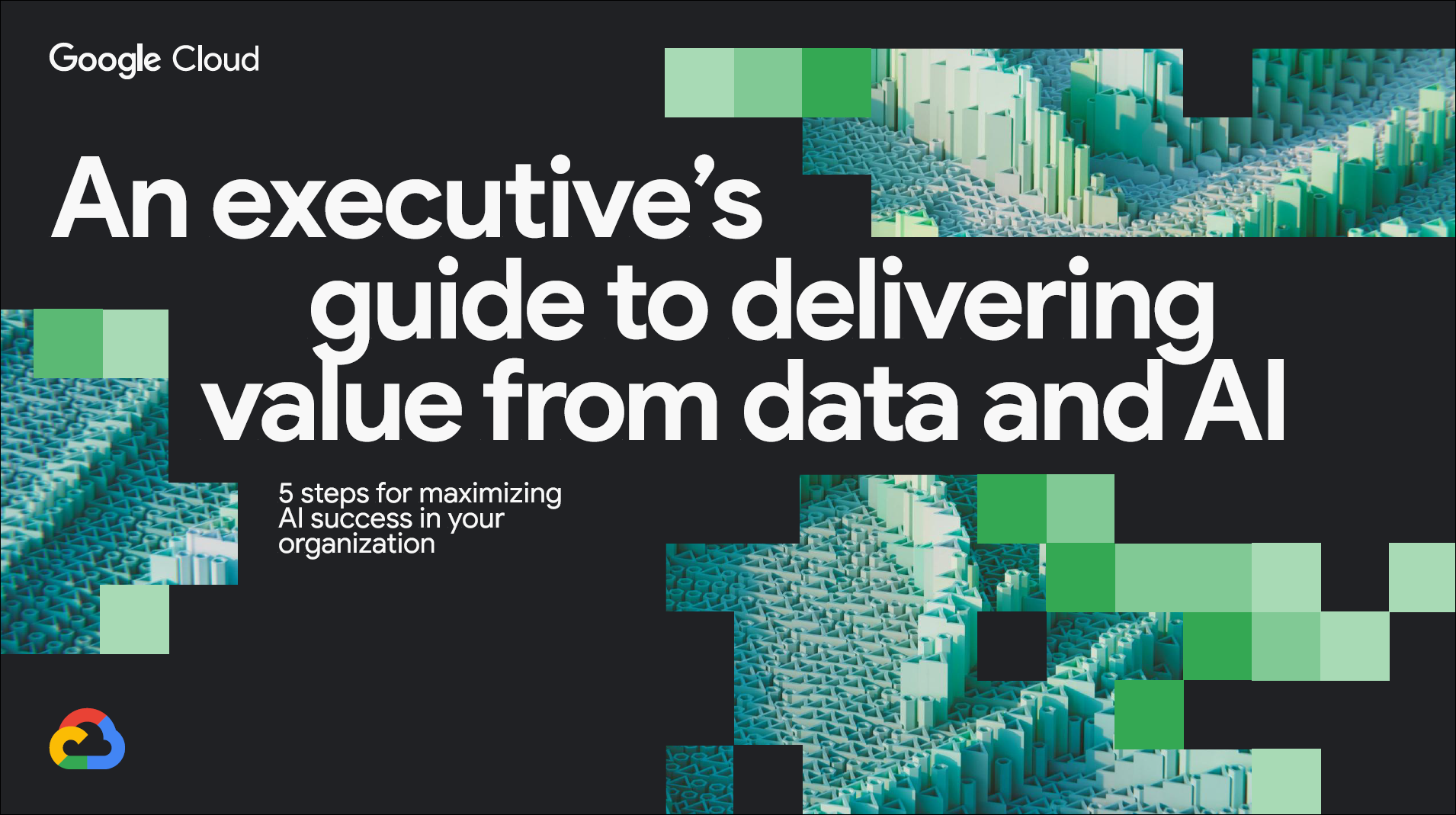 Google Cloud

An executive's guide to delivering value from data and AI

5 steps for maximizing AI success in your organization